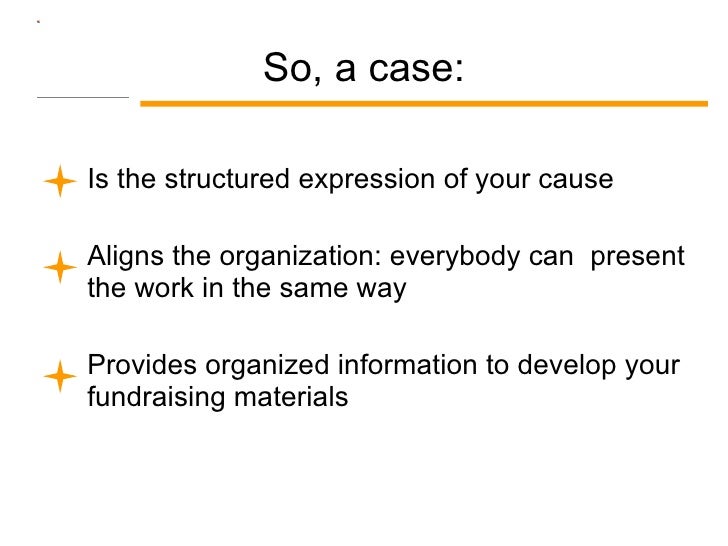 So, a case:

Is the structured expression of your cause

Aligns the organization: everybody can present the work in the same way

Provides organized information to develop your fundraising materials